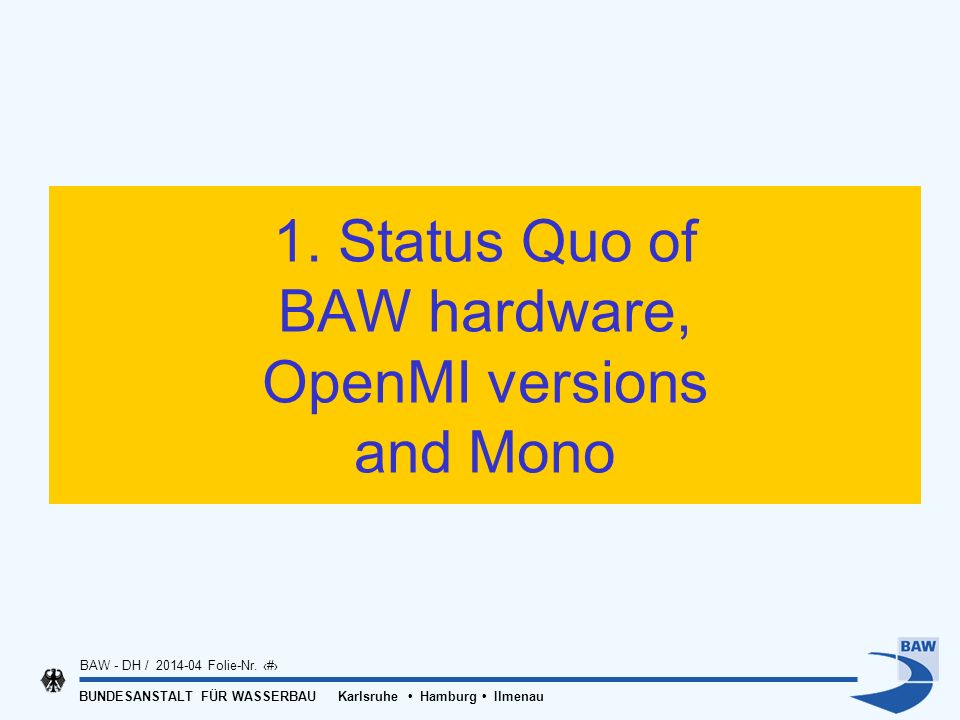 1. Status Quo of BAW hardware, OpenMI versions and Mono

BAW - DH / 2014-04 Folie-Nr. ‹#›

BUNDESANSTALT FÜR WASSERBAU Karlsruhe • Hamburg • Ilmenau

BAW